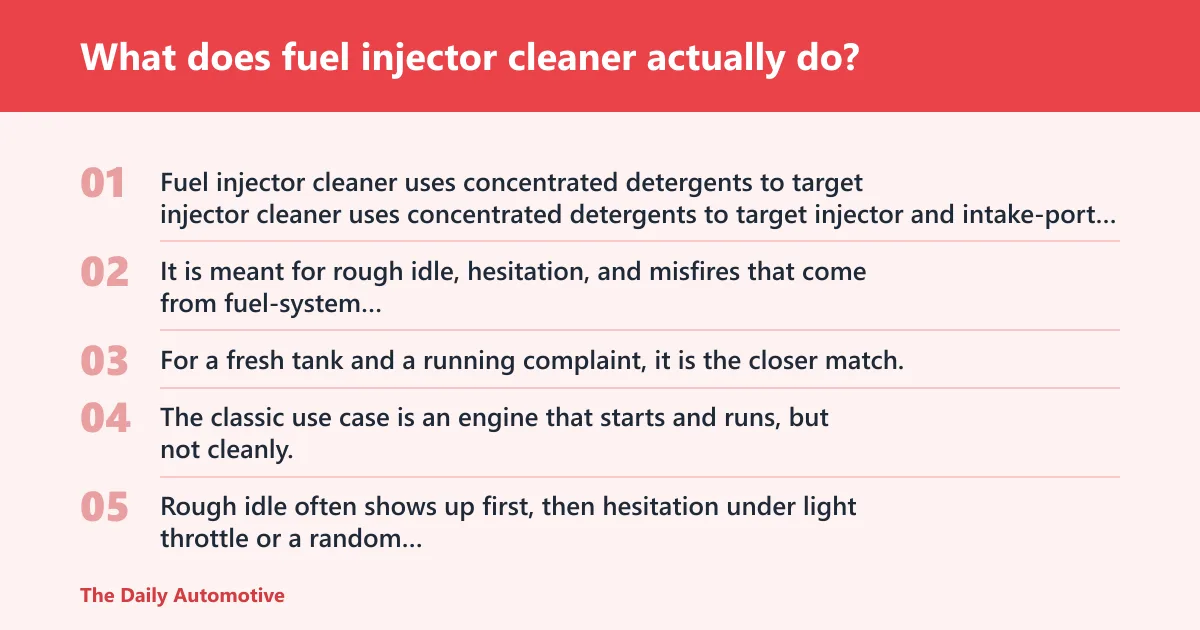 What does fuel injector cleaner actually do?

01

Fuel injector cleaner uses concentrated detergents to target injector cleaner uses concentrated detergents to target injector and intake-port...

02

It is meant for rough idle, hesitation, and misfires that come from fuel-system...

03

For a fresh tank and a running complaint, it is the closer match.

04

The classic use case is an engine that starts and runs, but not cleanly.

05

Rough idle often shows up first, then hesitation under light throttle or a random...

The Daily Automotive